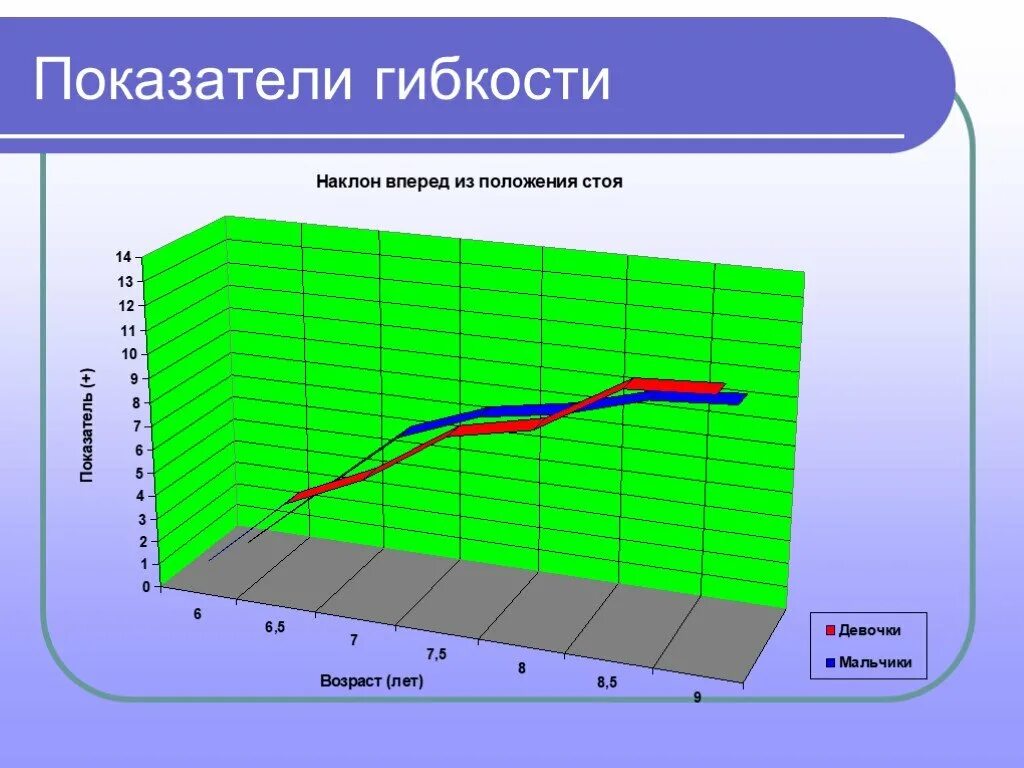 Показатели гибкости

Наклон вперед из положения стоя

14
13
12
11
10
9
8
7
6
5
4
3
2
1
0

Показатель (+)

6
6,5
7
7,5
8
8,5
9

Возраст (лет)

Девочки
Мальчики